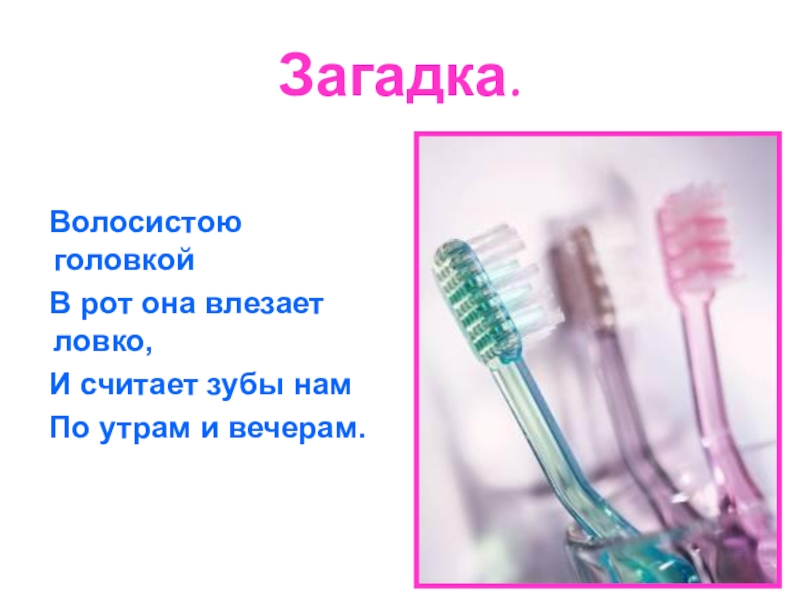 Загадка.

Волосистою головкой
В рот она влезает ловко,
И считает зубы нам
По утрам и вечерам.